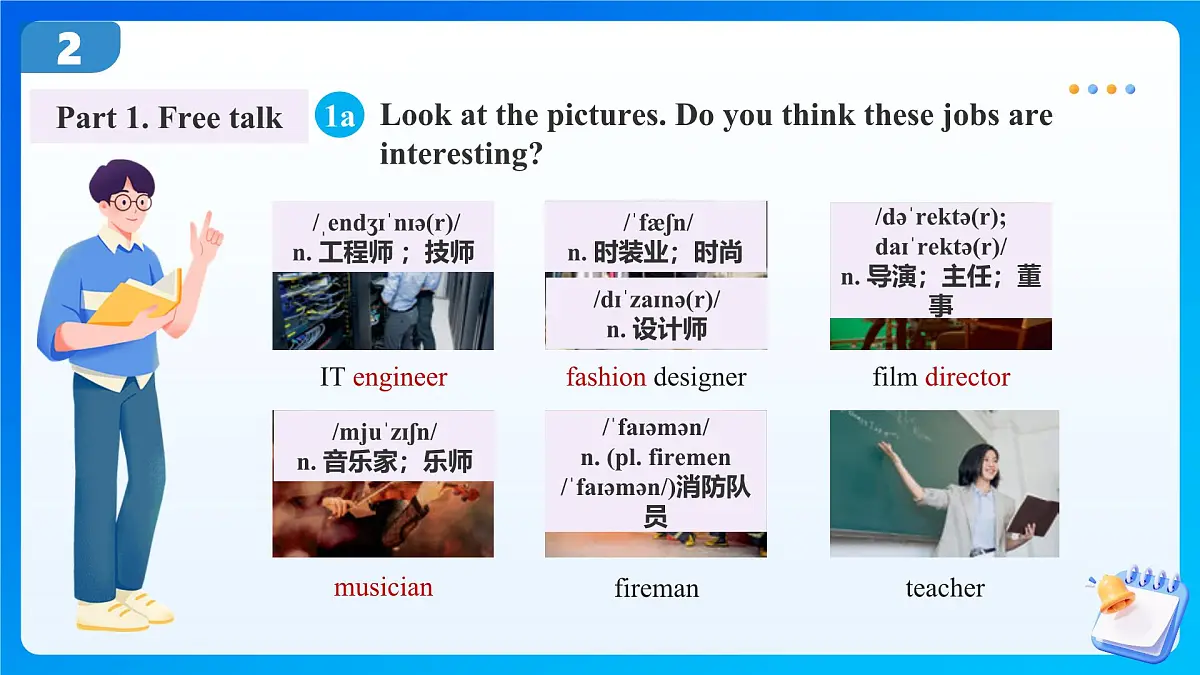 2

Part 1. Free talk

1a Look at the pictures. Do you think these jobs are interesting?

/ˌendʒɪˈnɪə(r)/
n. 工程师；技师

IT engineer

/ˈfæʃn/
n. 时装业；时尚

/dɪˈzaɪnə(r)/
n. 设计师

fashion designer

/dəˈrektə(r); daɪˈrektə(r)/
n. 导演；主任；董事

film director

/mjuˈzɪʃn/
n. 音乐家；乐师

musician

/ˈfaɪəmən/
n. (pl. firemen /ˈfaɪəmən/)消防队员

fireman

teacher